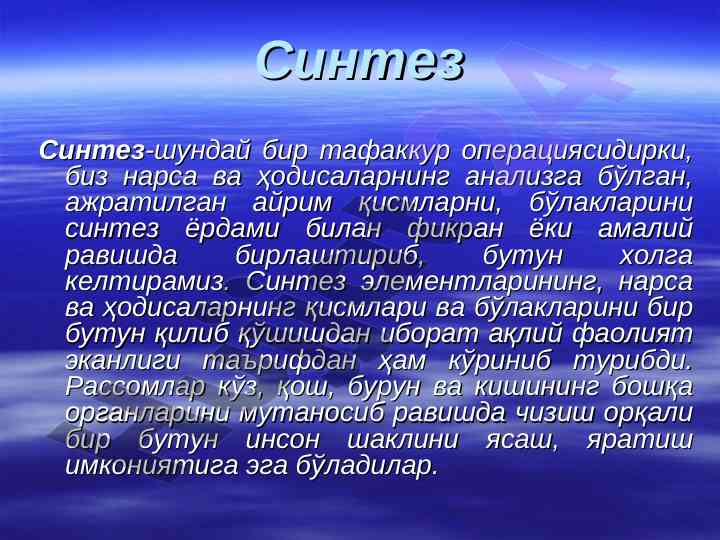 Синтез

Синтез-шундай бир тафаккур операциясидирки, биз нарса ва ҳодисаларнинг анализга бўлган, ажратилган айрим қисмларни, бўлакларини синтез ёрдами билан фикран ёки амалий равишда бирлаштириб, бутун холга келтирамиз. Синтез элементларининг, нарса ва ҳодисаларнинг қисмлари ва бўлакларини бир бутун қилиб қўшишдан иборат ақлий фаолият эканлиги таърифдан ҳам кўриниб турибди. Рассомлар кўз, қош, бурун ва кишининг бошқа органларини мутаносиб равишда чизиш орқали бир бутун инсон шаклини ясаш, яратиш имкониятига эга бўладилар.